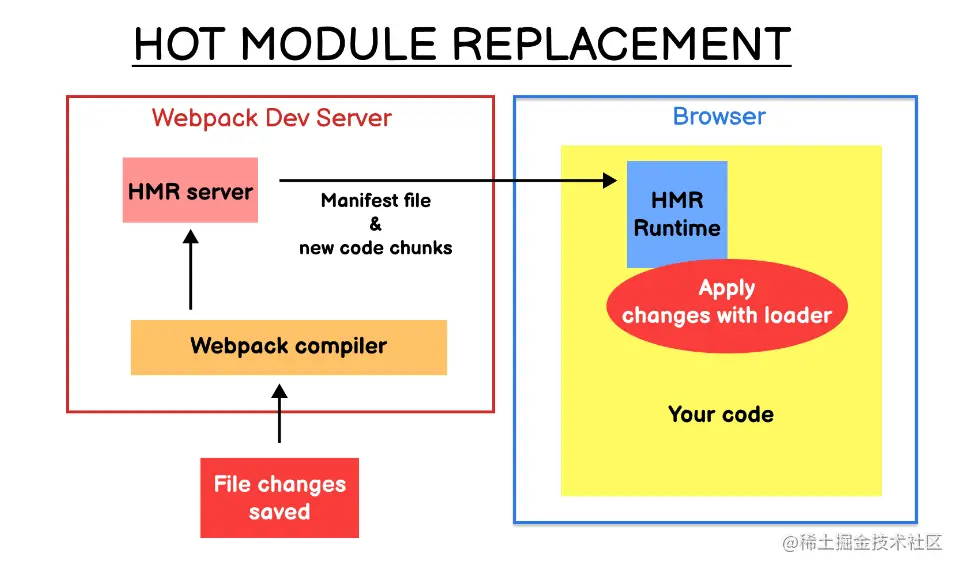 HOT MODULE REPLACEMENT

Webpack Dev Server

HMR server

Manifest file
&
new code chunks

Webpack compiler

File changes saved

Browser

HMR Runtime

Apply changes with loader

Your code

@稀土掘金技术社区